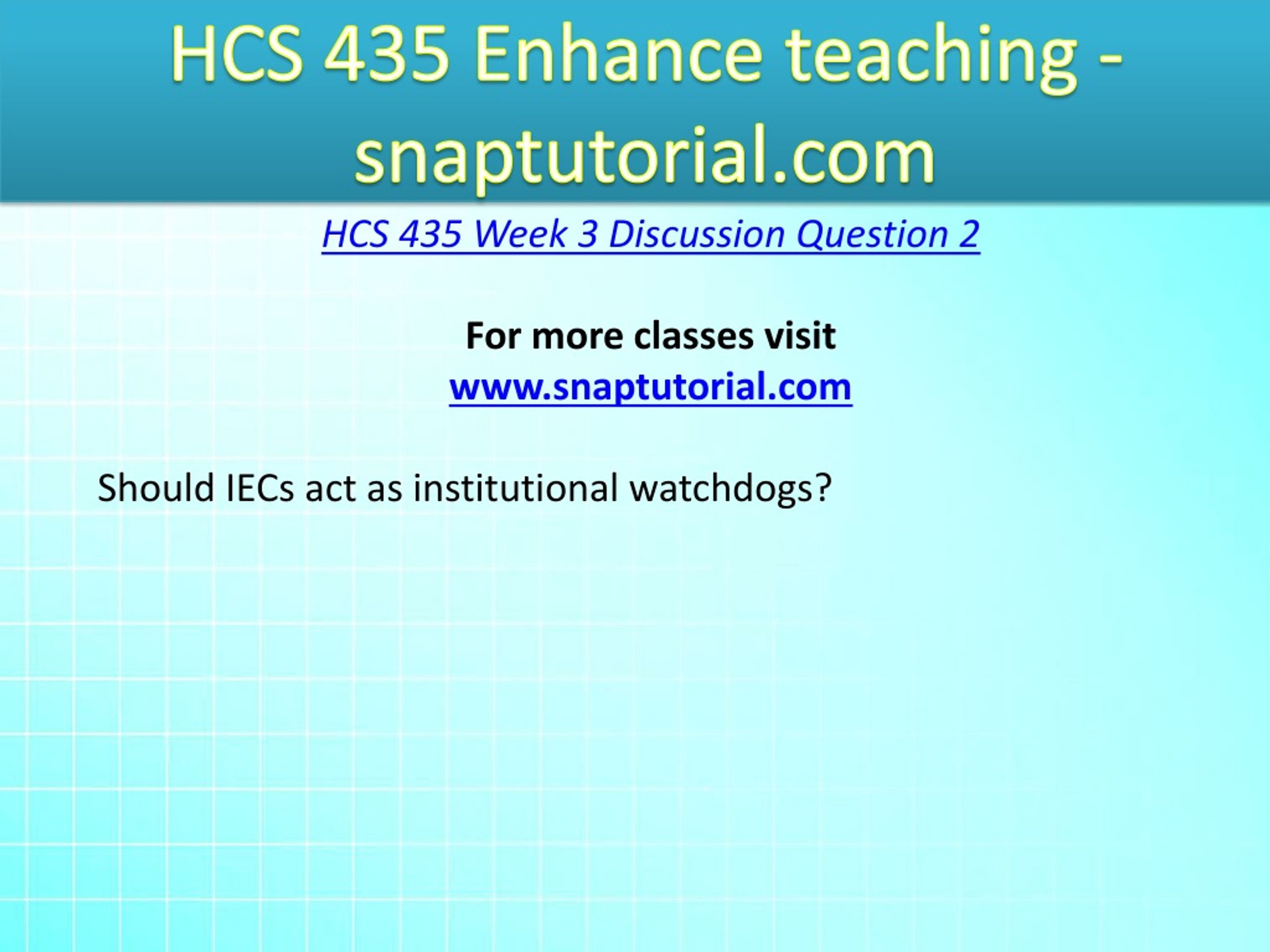 HCS 435 Enhance teaching - snaptutorial.com

HCS 435 Week 3 Discussion Question 2

For more classes visit
www.snaptutorial.com

Should IECs act as institutional watchdogs?